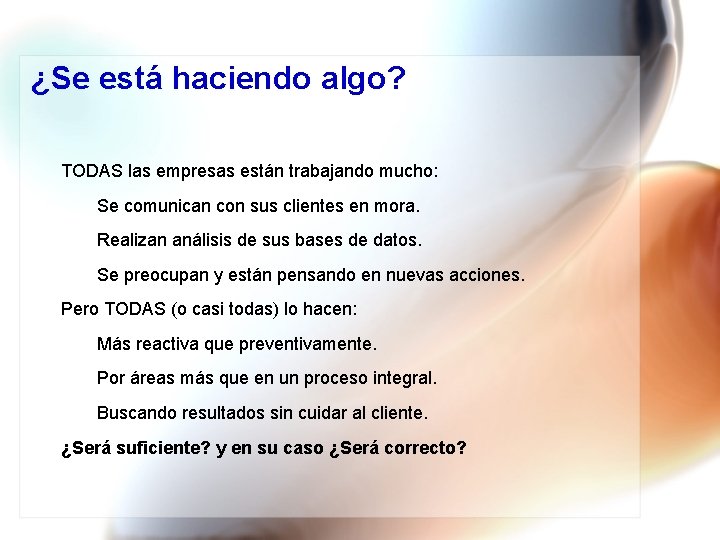 ¿Se está haciendo algo?

TODAS las empresas están trabajando mucho:

Se comunican con sus clientes en mora.

Realizan análisis de sus bases de datos.

Se preocupan y están pensando en nuevas acciones.

Pero TODAS (o casi todas) lo hacen:

Más reactiva que preventivamente.

Por áreas más que en un proceso integral.

Buscando resultados sin cuidar al cliente.

¿Será suficiente? y en su caso ¿Será correcto?